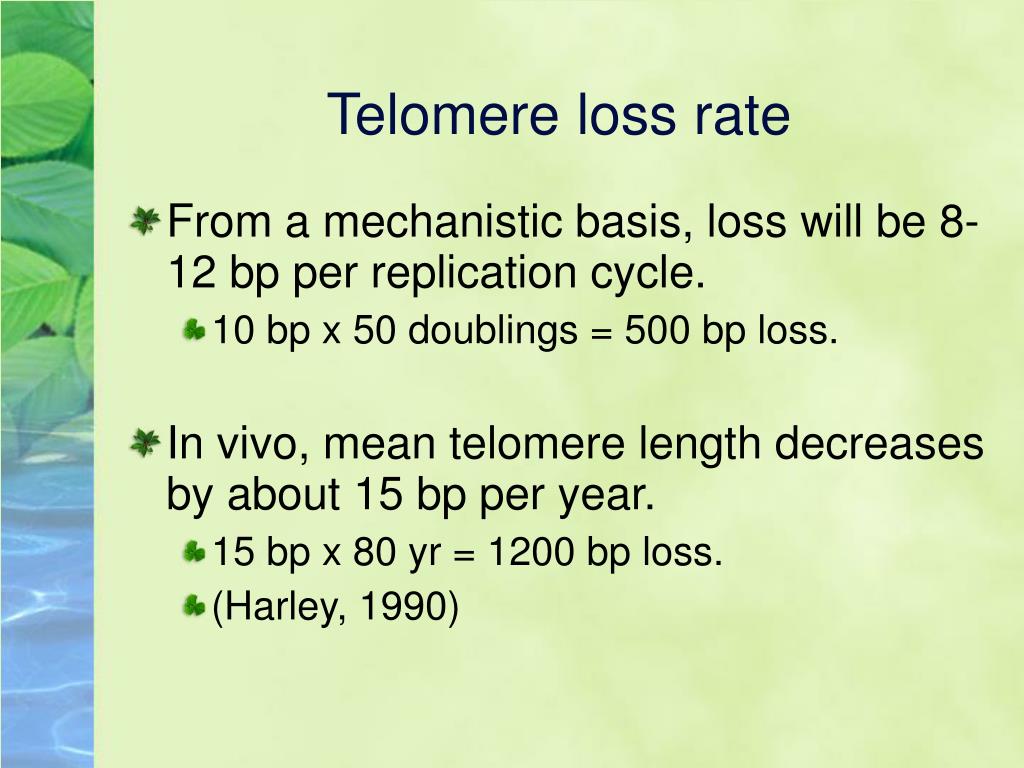 Telomere loss rate

From a mechanistic basis, loss will be 8-12 bp per replication cycle.

10 bp x 50 doublings = 500 bp loss.

In vivo, mean telomere length decreases by about 15 bp per year.

15 bp x 80 yr = 1200 bp loss.

(Harley, 1990)